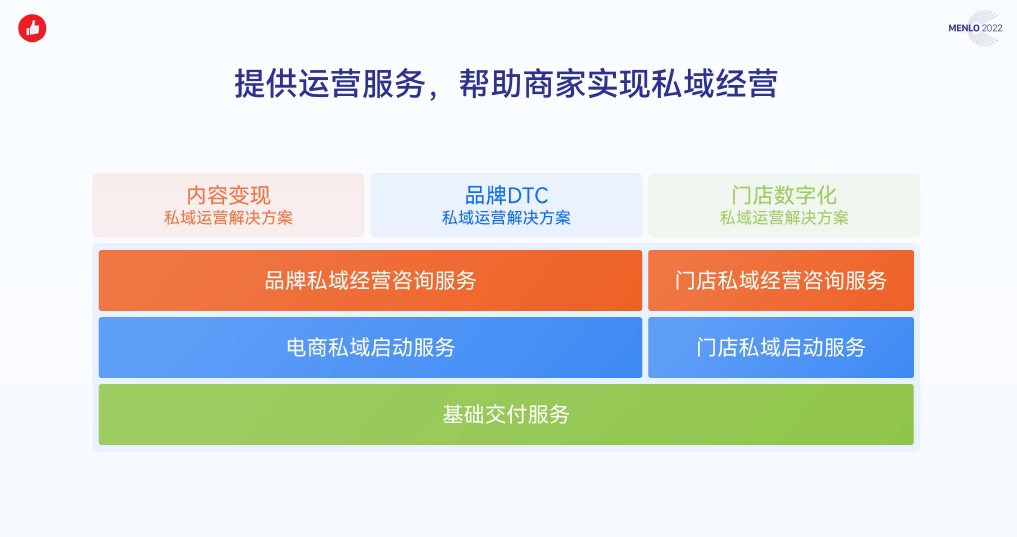 MENLO 2022

提供运营服务，帮助商家实现私域经营

内容变现
私域运营解决方案

品牌DTC
私域运营解决方案

门店数字化
私域运营解决方案

品牌私域经营咨询服务

门店私域经营咨询服务

电商私域启动服务

门店私域启动服务

基础交付服务